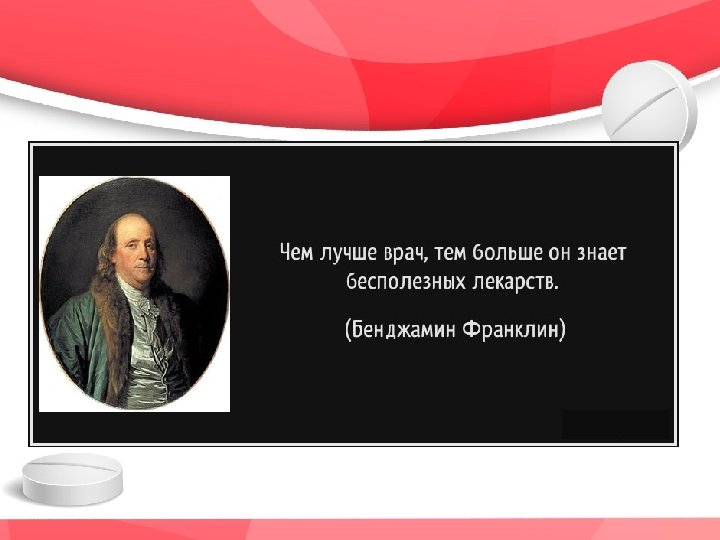 Чем лучше врач, тем больше он знает бесполезных лекарств.

(Бенджамин Франклин)